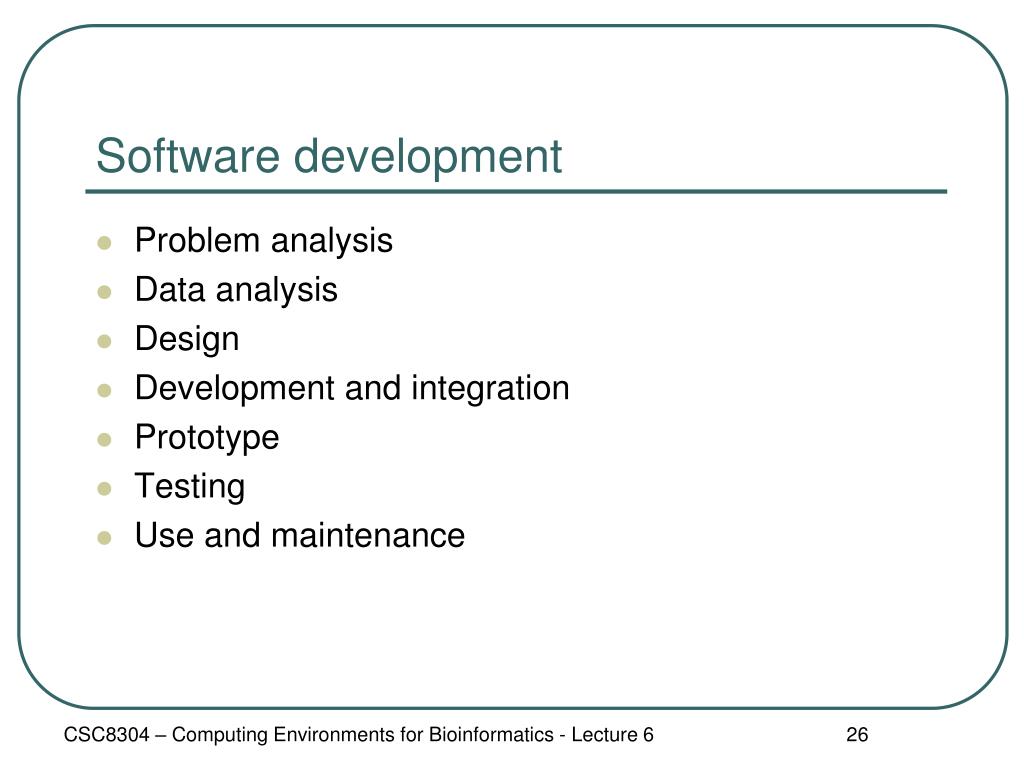 Software development

- Problem analysis
- Data analysis
- Design
- Development and integration
- Prototype
- Testing
- Use and maintenance

CSC8304 – Computing Environments for Bioinformatics - Lecture 6

26